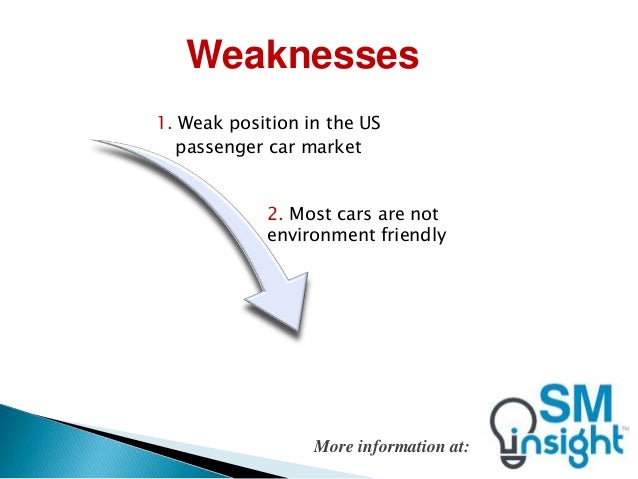 Weaknesses

1. Weak position in the US passenger car market

2. Most cars are not environment friendly

More information at:

SM insight™